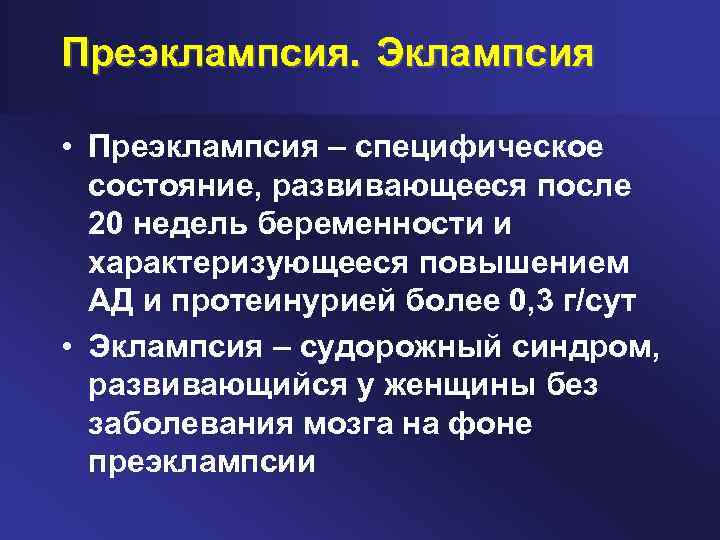 Преэклампсия. Эклампсия

• Преэклампсия – специфическое состояние, развивающееся после 20 недель беременности и характеризующееся повышением АД и протеинурией более 0,3 г/сут

• Эклампсия – судорожный синдром, развивающийся у женщины без заболевания мозга на фоне преэклампсии